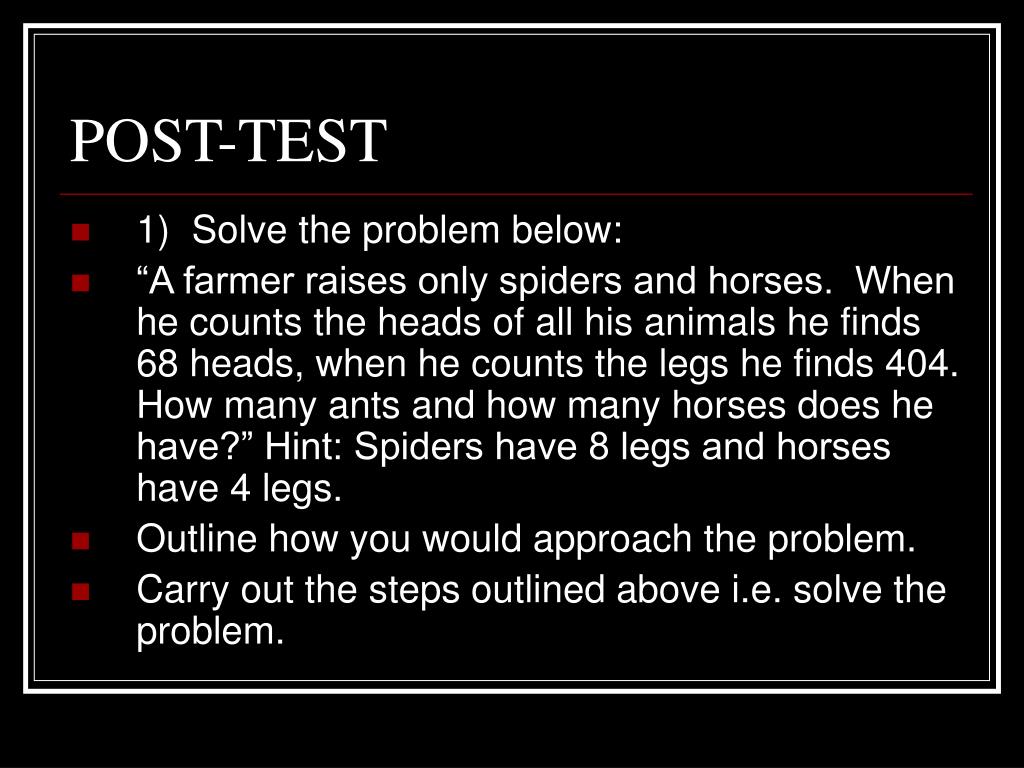 POST-TEST

1) Solve the problem below:

“A farmer raises only spiders and horses. When he counts the heads of all his animals he finds 68 heads, when he counts the legs he finds 404. How many ants and how many horses does he have?” Hint: Spiders have 8 legs and horses have 4 legs.

Outline how you would approach the problem.

Carry out the steps outlined above i.e. solve the problem.